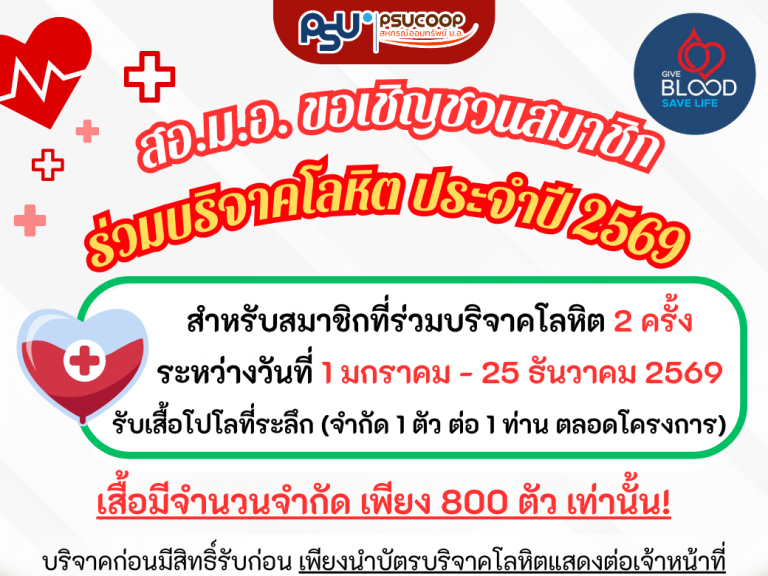 PSU PSUCOOP สหกรณ์ออมทรัพย์ ม.อ.

GIVE BLOOD SAVE LIFE

สอ.ม.อ. ขอเชิญชวนสมาชิก
ร่วมบริจาคโลหิต ประจำปี 2569

สำหรับสมาชิกที่ร่วมบริจาคโลหิต 2 ครั้ง
ระหว่างวันที่ 1 มกราคม - 25 ธันวาคม 2569
รับเสื้อโปโลที่ระลึก (จำกัด 1 ตัว ต่อ 1 ท่าน ตลอดโครงการ)

เสื้อมีจำนวนจำกัด เพียง 800 ตัว เท่านั้น!

บริจาคก่อนมีสิทธิ์รับก่อน เพียงนำบัตรบริจาคโลหิตแสดงต่อเจ้าหน้าที่